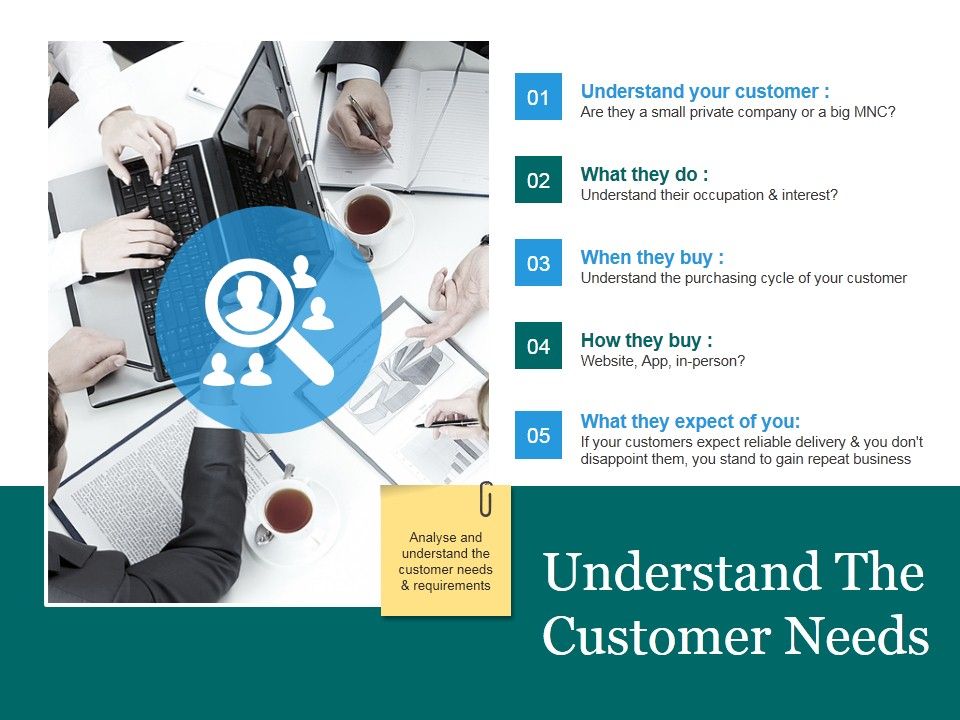 01
Understand your customer :
Are they a small private company or a big MNC?

02
What they do :
Understand their occupation & interest?

03
When they buy :
Understand the purchasing cycle of your customer

04
How they buy :
Website, App, in-person?

05
What they expect of you:
If your customers expect reliable delivery & you don't disappoint them, you stand to gain repeat business

Analyse and understand the customer needs & requirements

Understand The Customer Needs